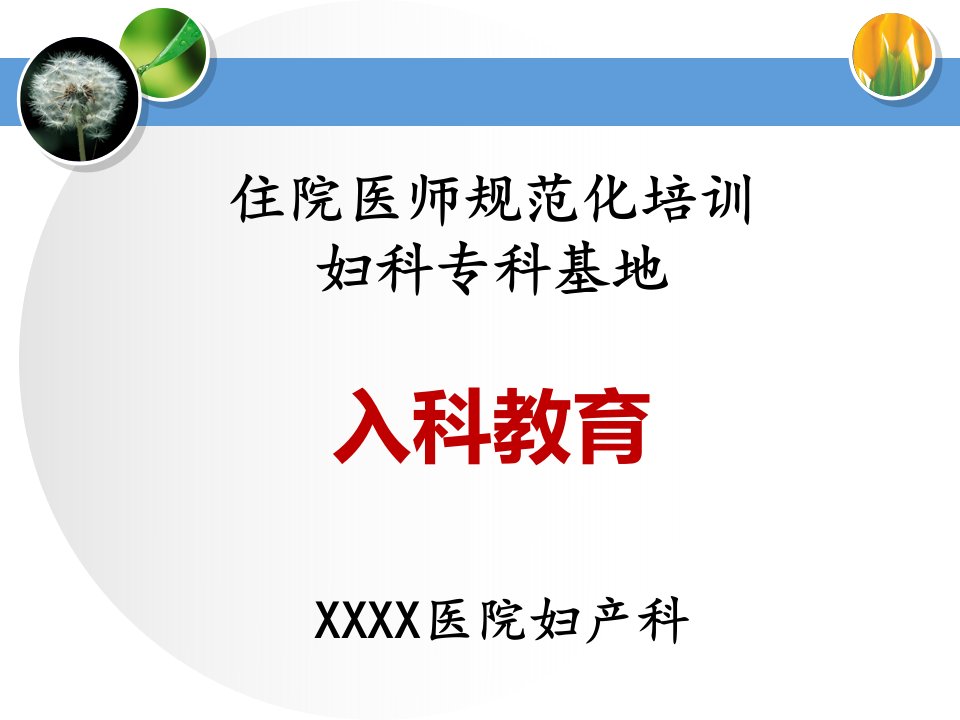 住院医师规范化培训
妇科专科基地

入科教育

XXXX医院妇产科